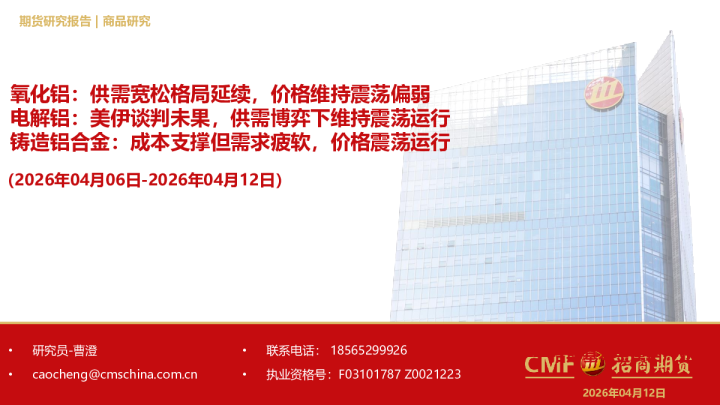 期货研究报告 | 商品研究

氧化铝：供需宽松格局延续，价格维持震荡偏弱
电解铝：美伊谈判未果，供需博弈下维持震荡运行
铸造铝合金：成本支撑但需求疲软，价格震荡运行

(2026年04月06日-2026年04月12日)

• 研究员-曹澄
• caocheng@cmschina.com.cn
• 联系电话： 18565299926
• 执业资格号：F03101787 Z0021223

CMF 招商期货
2026年04月12日